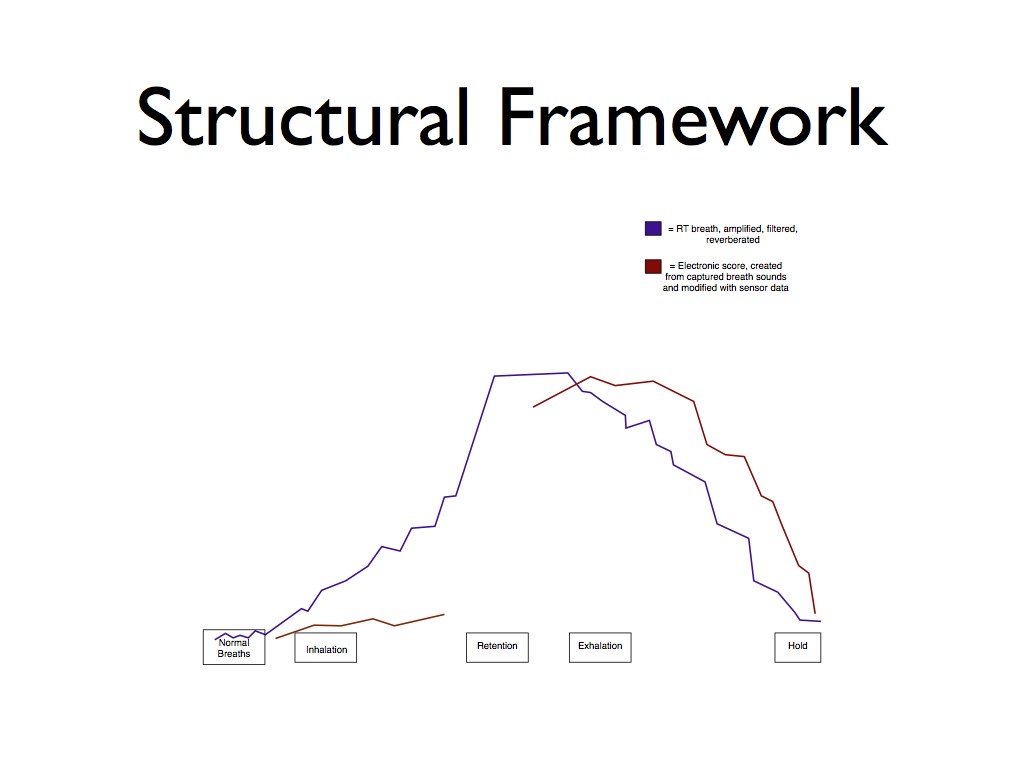 Structural Framework

= RT breath, amplified, filtered, reverberated

= Electronic score, created from captured breath sounds and modified with sensor data

Normal Breaths

Inhalation

Retention

Exhalation

Hold